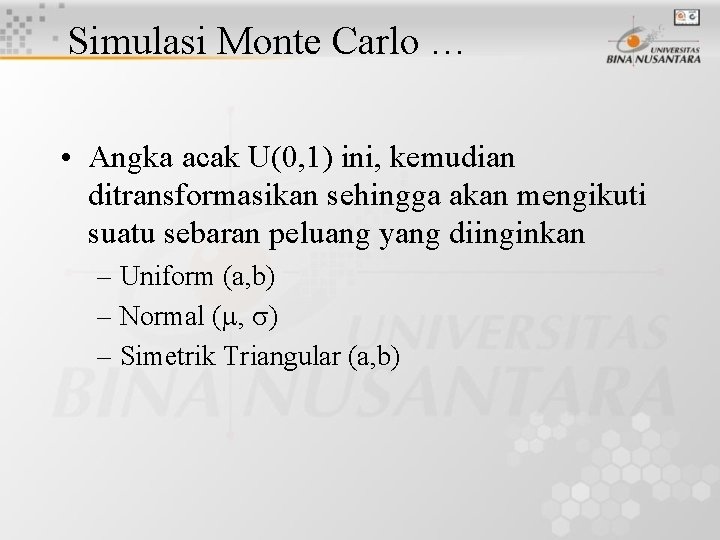 Simulasi Monte Carlo …

UNIVERSITAS BINA NUSANTARA

• Angka acak U(0,1) ini, kemudian ditransformasikan sehingga akan mengikuti suatu sebaran peluang yang diinginkan
– Uniform (a,b)
– Normal ($\mu$, $\sigma$)
– Simetrik Triangular (a,b)

UNIVERSITAS BINA NUSANTARA